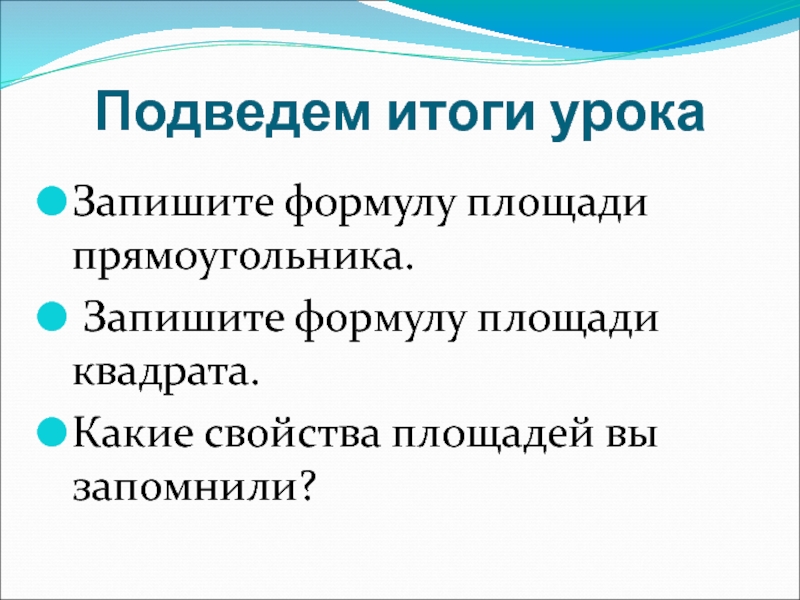 Подведем итоги урока

Запишите формулу площади прямоугольника.

Запишите формулу площади квадрата.

Какие свойства площадей вы запомнили?